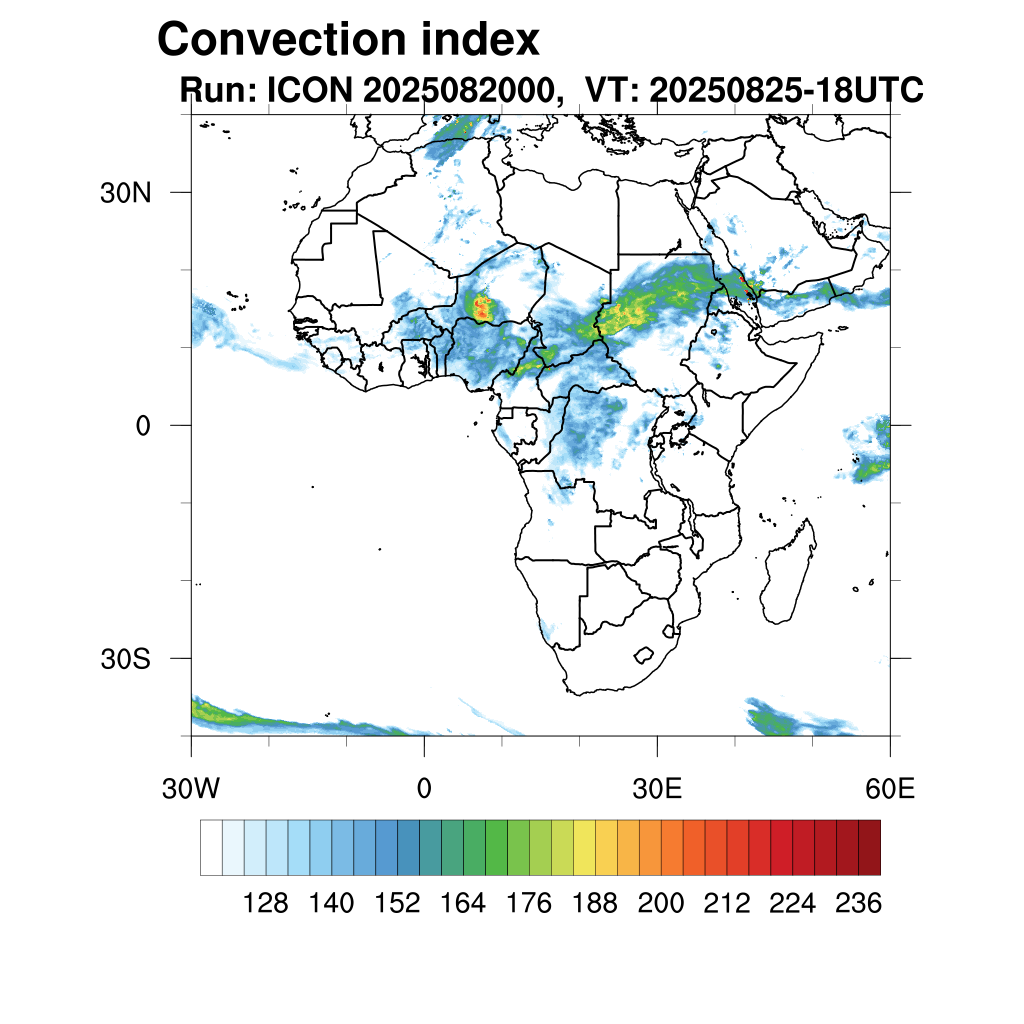 Convection index
Run: ICON 2025082000, VT: 20250825-18UTC

30N
0
30S

30W
0
30E
60E

128 140 152 164 176 188 200 212 224 236